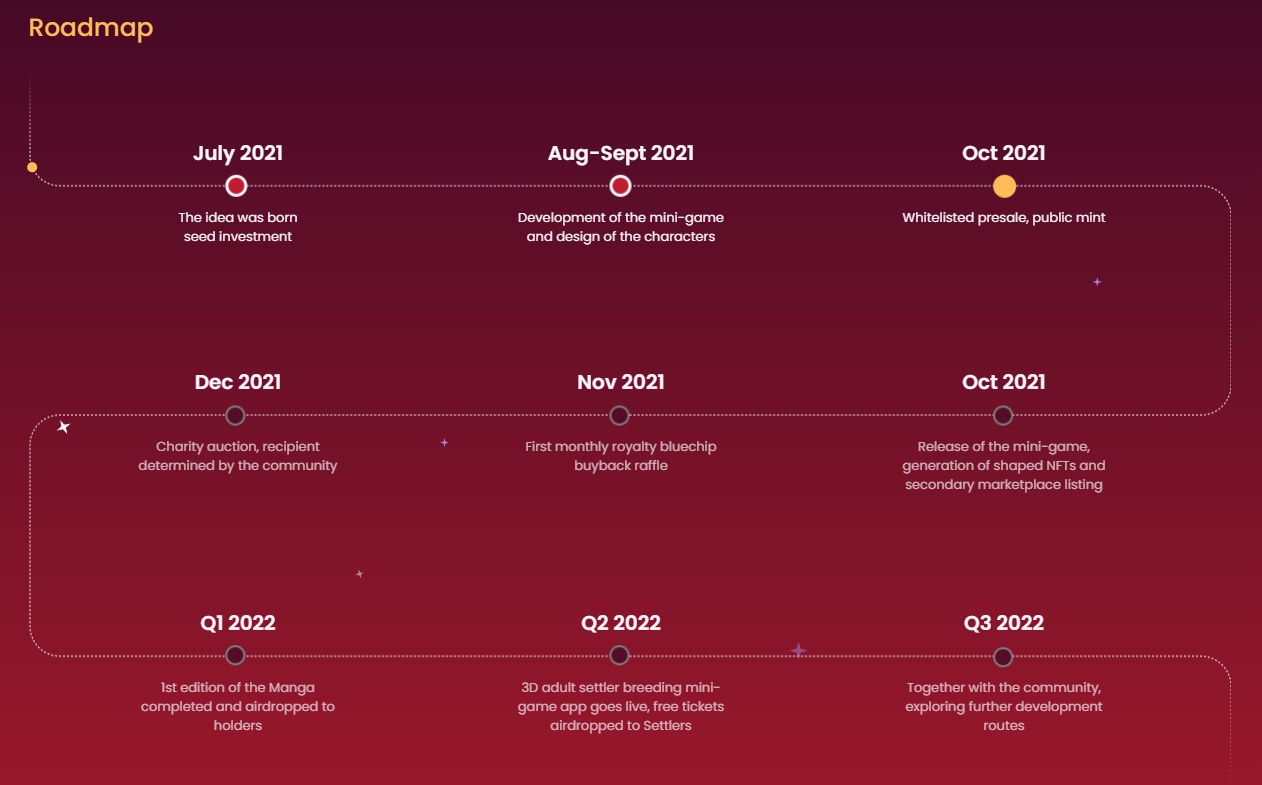 Roadmap

July 2021

The idea was born
seed investment

Aug-Sept 2021

Development of the mini-game and design of the characters

Oct 2021

Whitelisted presale, public mint

Dec 2021

Charity auction, recipient determined by the community

Nov 2021

First monthly royalty bluechip buyback raffle

Oct 2021

Release of the mini-game, generation of shaped NFTs and secondary marketplace listing

Q1 2022

1st edition of the Manga completed and airdropped to holders

Q2 2022

3D adult settler breeding mini-game app goes live, free tickets airdropped to Settlers

Q3 2022

Together with the community, exploring further development routes